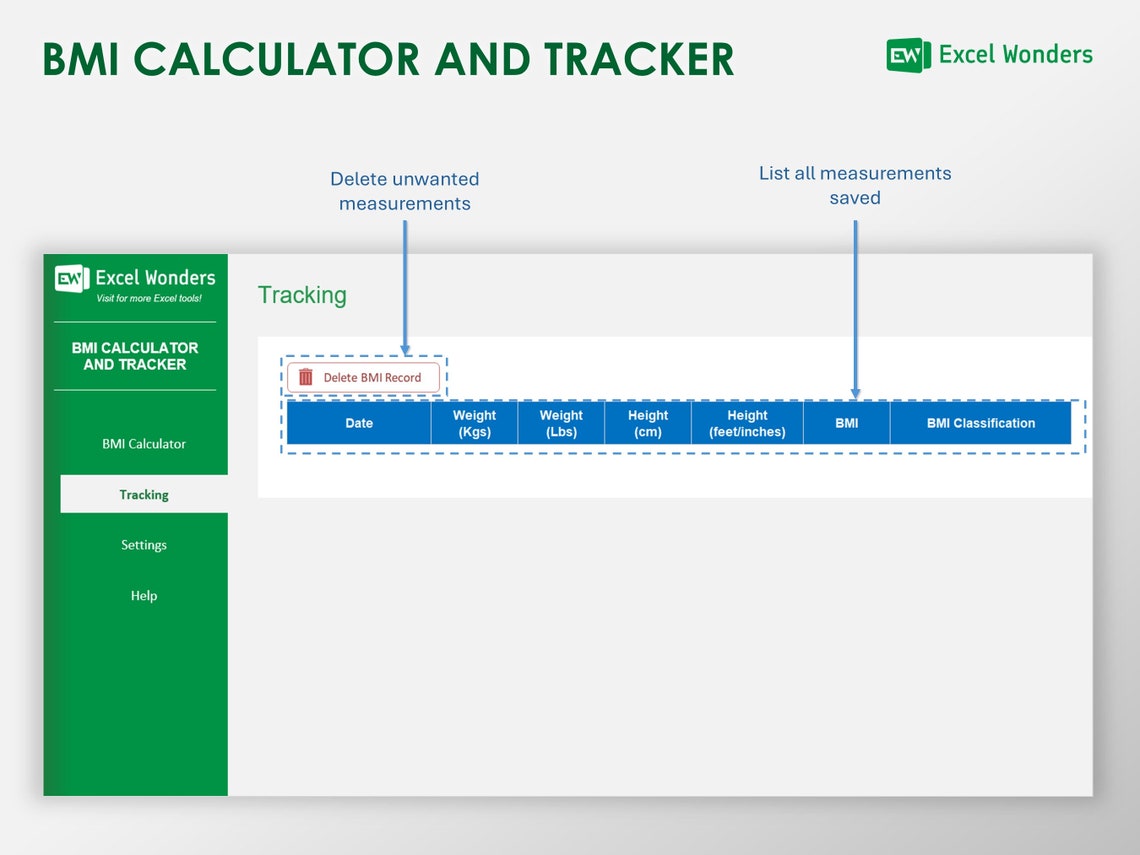 BMI CALCULATOR AND TRACKER

EW Excel Wonders

Delete unwanted measurements

List all measurements saved

EW Excel Wonders
Visit for more Excel tools!

BMI CALCULATOR AND TRACKER

BMI Calculator

Tracking

Settings

Help

Tracking

Delete BMI Record

| Date | Weight (Kgs) | Weight (Lbs) | Height (cm) | Height (feet/inches) | BMI | BMI Classification |
|---|---|---|---|---|---|---|